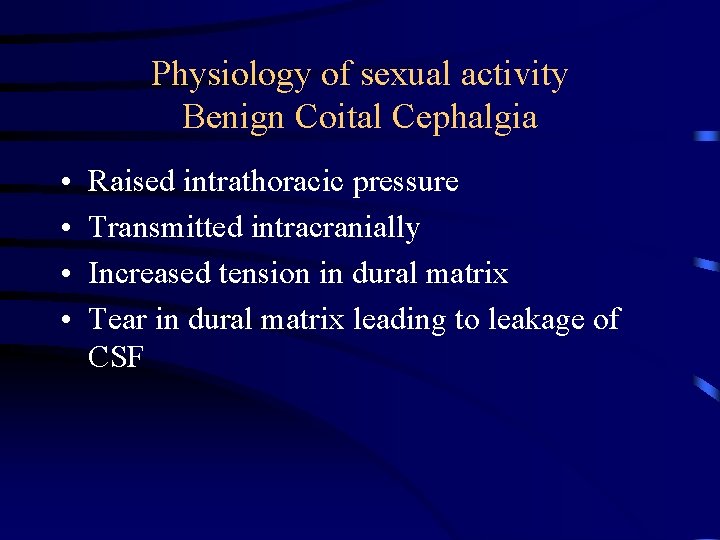 Physiology of sexual activity
Benign Coital Cephalgia

• Raised intrathoracic pressure
• Transmitted intracranially
• Increased tension in dural matrix
• Tear in dural matrix leading to leakage of CSF